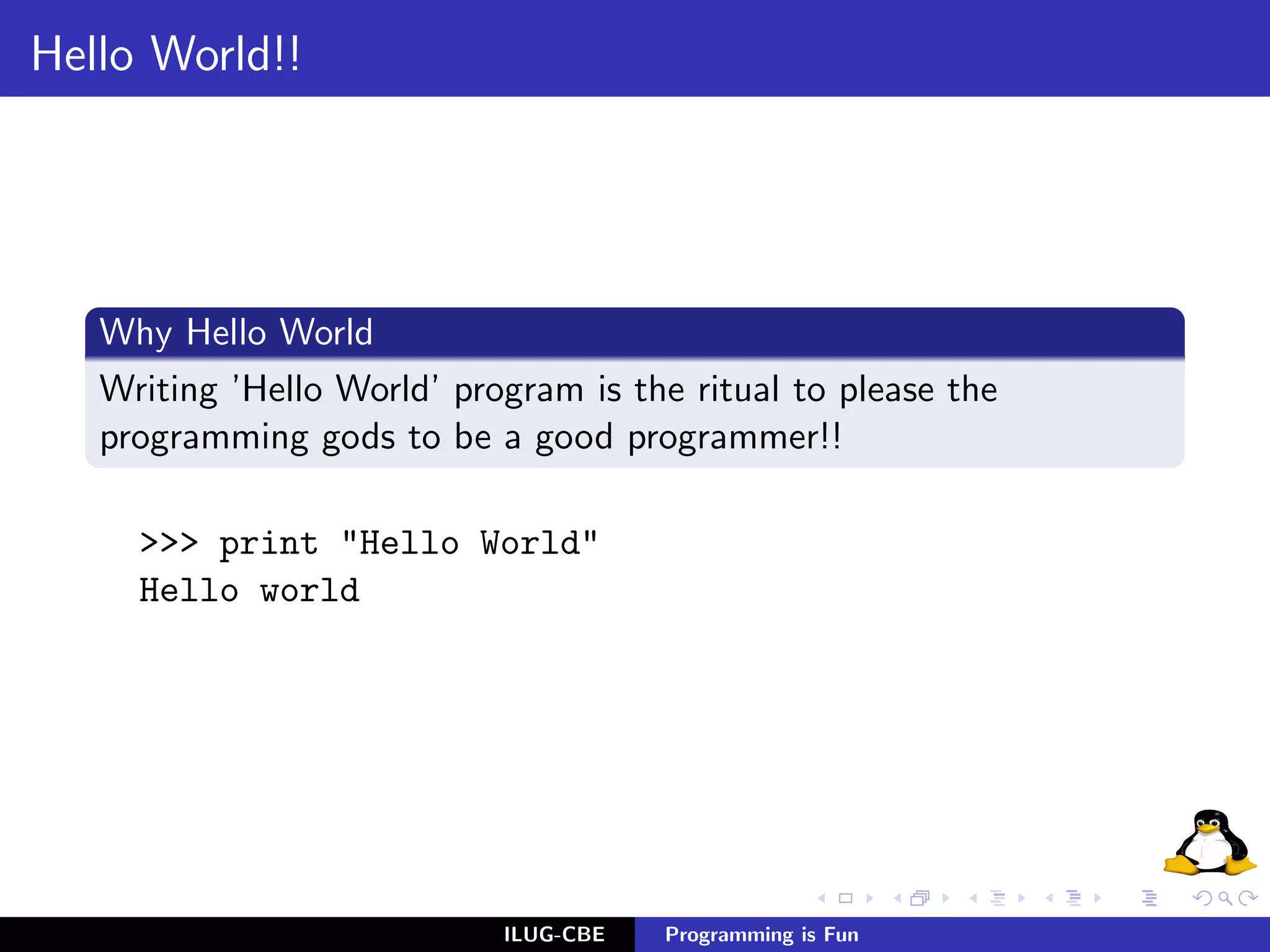 Hello World!!

Why Hello World

Writing 'Hello World' program is the ritual to please the programming gods to be a good programmer!!

>>> print "Hello World"
Hello world

ILUG-CBE

Programming is Fun